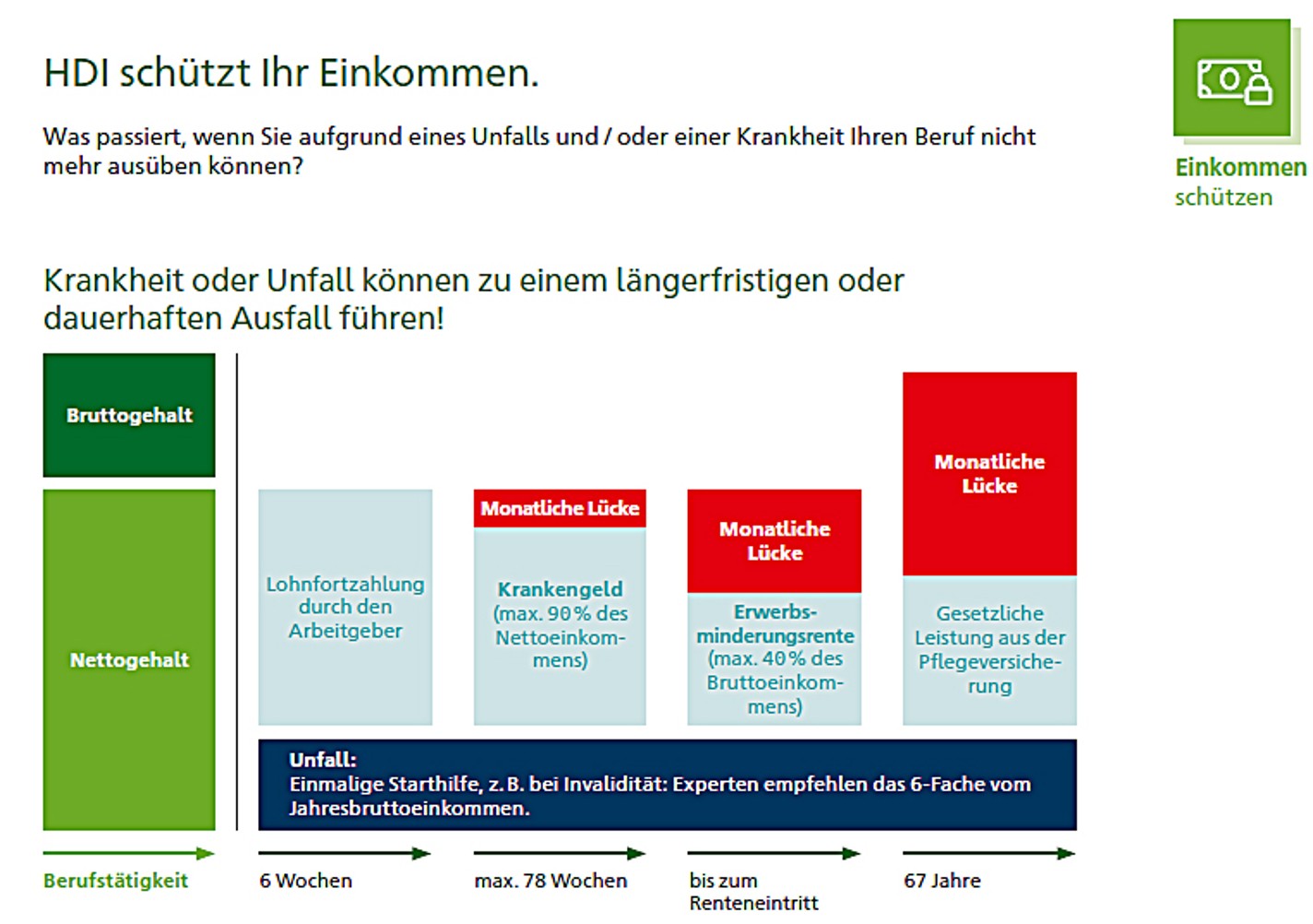 HDI schützt Ihr Einkommen.

Was passiert, wenn Sie aufgrund eines Unfalls und / oder einer Krankheit Ihren Beruf nicht mehr ausüben können?

Einkommen schützen

Krankheit oder Unfall können zu einem längerfristigen oder dauerhaften Ausfall führen!

Bruttogehalt

Nettogehalt

Lohnfortzahlung durch den Arbeitgeber

Monatliche Lücke

Krankengeld (max. 90 % des Nettoeinkommens)

Monatliche Lücke

Erwerbsminderungsrente (max. 40 % des Bruttoeinkommens)

Monatliche Lücke

Gesetzliche Leistung aus der Pflegeversicherung

Unfall:
Einmalige Starthilfe, z. B. bei Invalidität: Experten empfehlen das 6-Fache vom Jahresbruttoeinkommen.

Berufstätigkeit

6 Wochen

max. 78 Wochen

bis zum Renteneintritt

67 Jahre